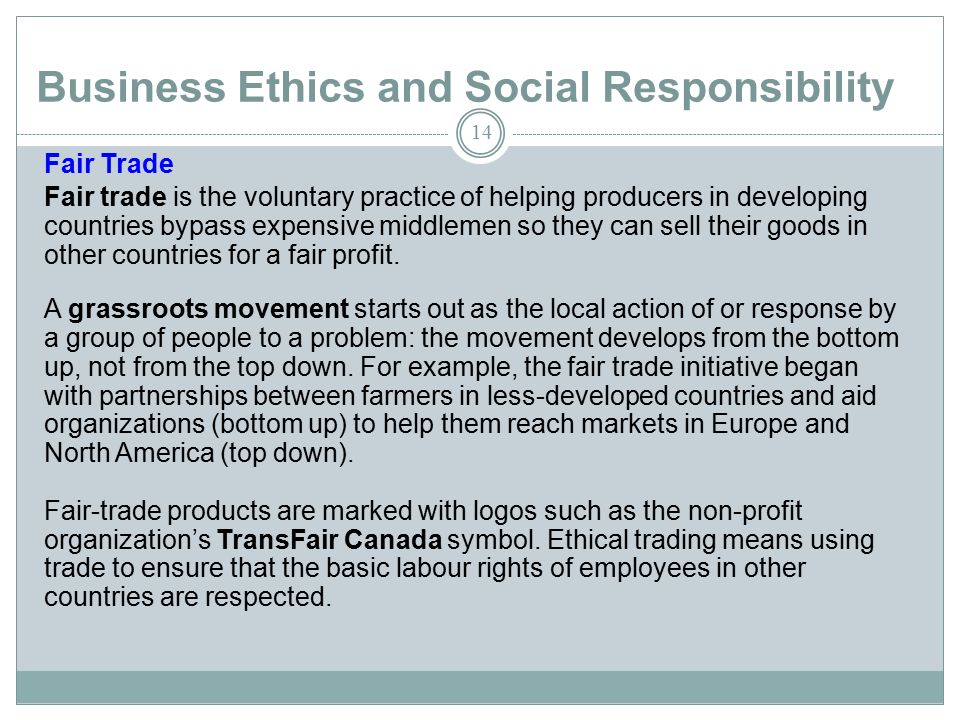 Business Ethics and Social Responsibility

14

Fair Trade

Fair trade is the voluntary practice of helping producers in developing countries bypass expensive middlemen so they can sell their goods in other countries for a fair profit.

A grassroots movement starts out as the local action of or response by a group of people to a problem: the movement develops from the bottom up, not from the top down. For example, the fair trade initiative began with partnerships between farmers in less-developed countries and aid organizations (bottom up) to help them reach markets in Europe and North America (top down).

Fair-trade products are marked with logos such as the non-profit organization's TransFair Canada symbol. Ethical trading means using trade to ensure that the basic labour rights of employees in other countries are respected.